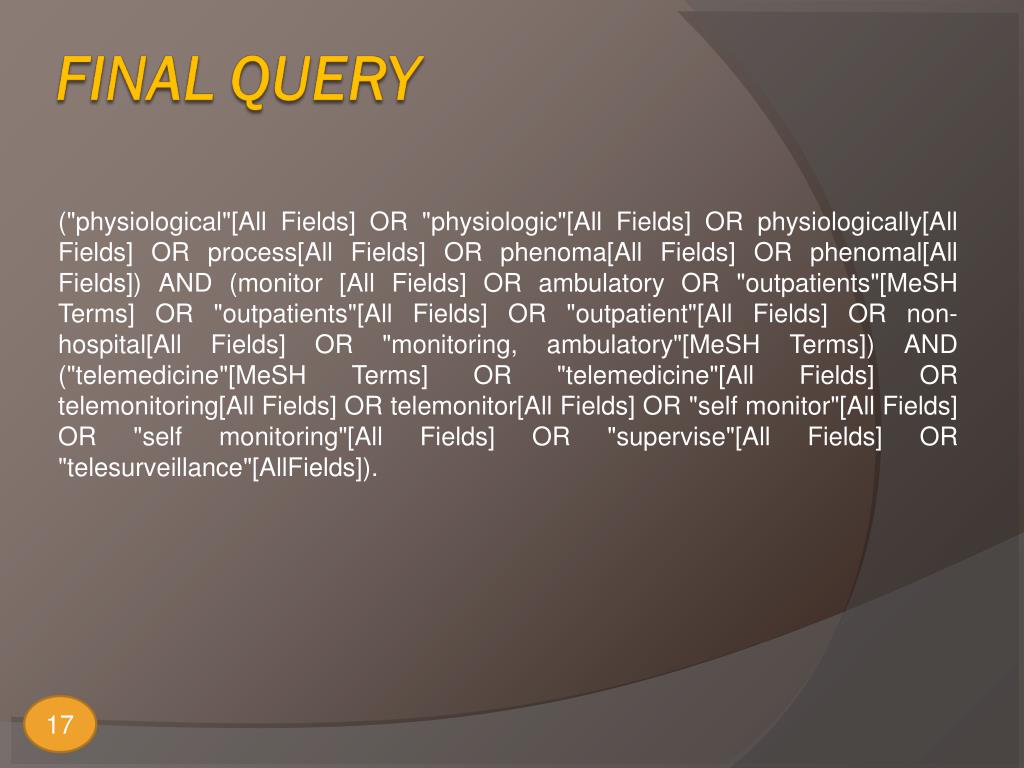 FINAL QUERY

("physiological"[All Fields] OR "physiologic"[All Fields] OR physiologically[All Fields] OR process[All Fields] OR phenoma[All Fields] OR phenomal[All Fields]) AND (monitor [All Fields] OR ambulatory OR "outpatients"[MeSH Terms] OR "outpatients"[All Fields] OR "outpatient"[All Fields] OR non-hospital[All Fields] OR "monitoring, ambulatory"[MeSH Terms]) AND ("telemedicine"[MeSH Terms] OR "telemedicine"[All Fields] OR telemonitoring[All Fields] OR telemonitor[All Fields] OR "self monitor"[All Fields] OR "self monitoring"[All Fields] OR "supervise"[All Fields] OR "telesurveillance"[AllFields]).

17